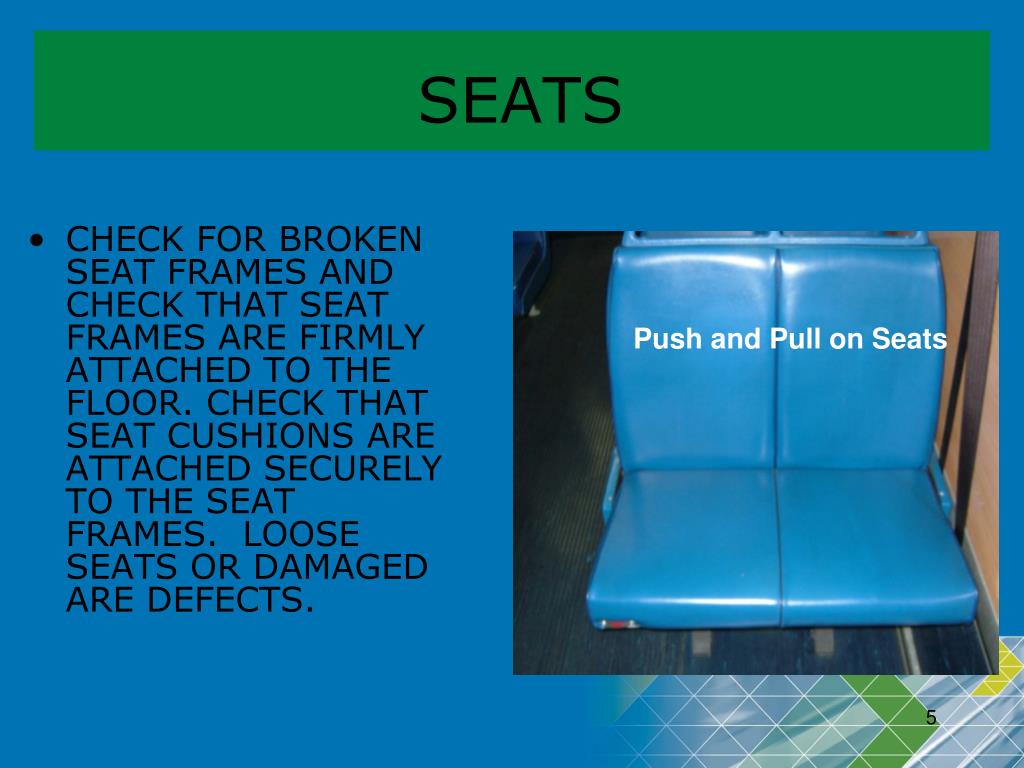 SEATS

• CHECK FOR BROKEN SEAT FRAMES AND CHECK THAT SEAT FRAMES ARE FIRMLY ATTACHED TO THE FLOOR. CHECK THAT SEAT CUSHIONS ARE ATTACHED SECURELY TO THE SEAT FRAMES. LOOSE SEATS OR DAMAGED ARE DEFECTS.

Push and Pull on Seats

5